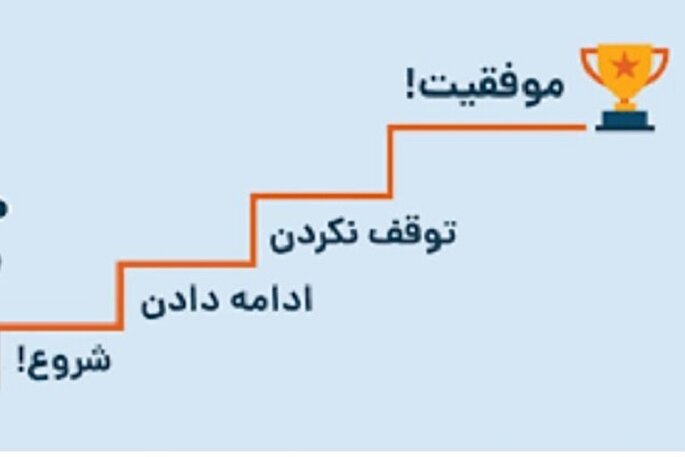 موفقیت!

توقف نکردن

ادامه دادن

شروع!